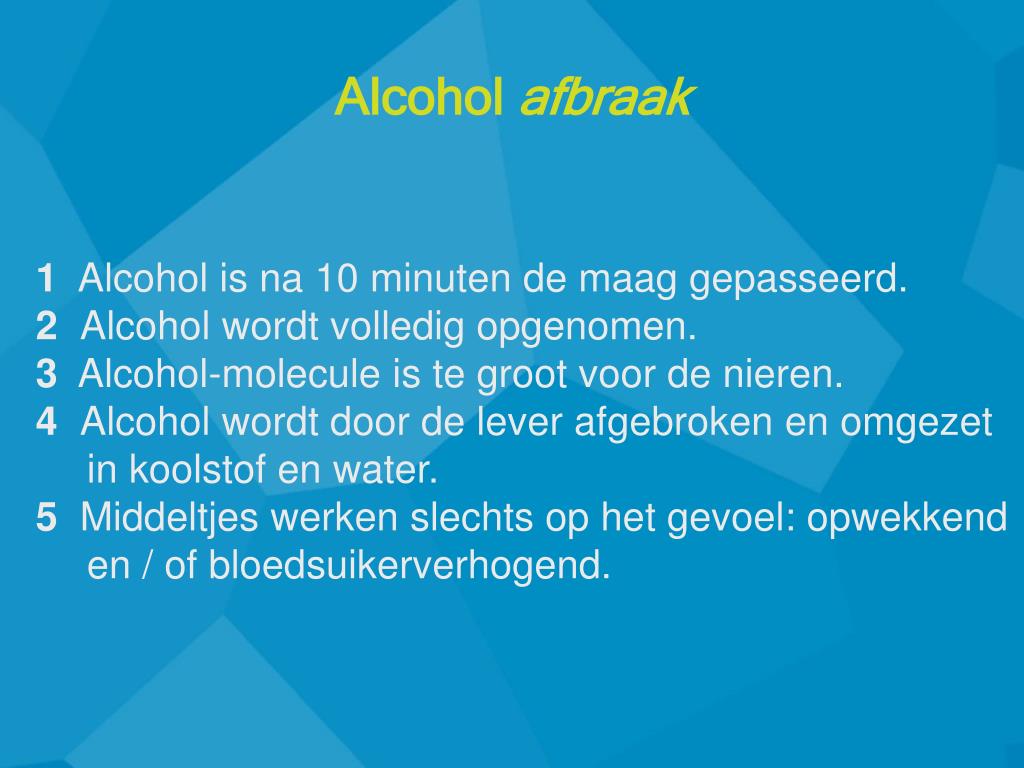 Alcohol afbraak

1 Alcohol is na 10 minuten de maag gepasseerd.
2 Alcohol wordt volledig opgenomen.
3 Alcohol-molecule is te groot voor de nieren.
4 Alcohol wordt door de lever afgebroken en omgezet in koolstof en water.
5 Middeltjes werken slechts op het gevoel: opwekkend en / of bloedsuikerverhogend.